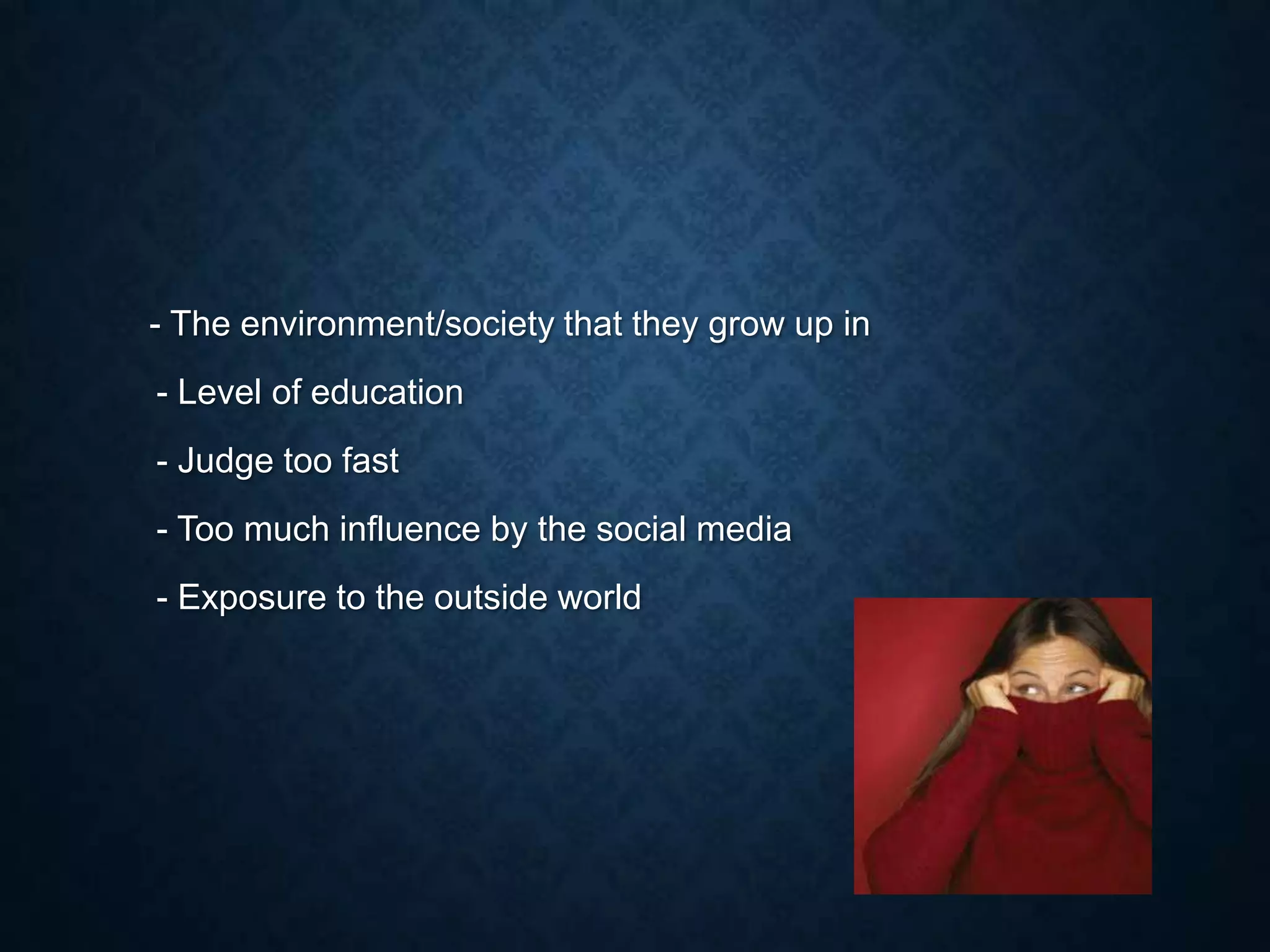 - The environment/society that they grow up in

- Level of education

- Judge too fast

- Too much influence by the social media

- Exposure to the outside world